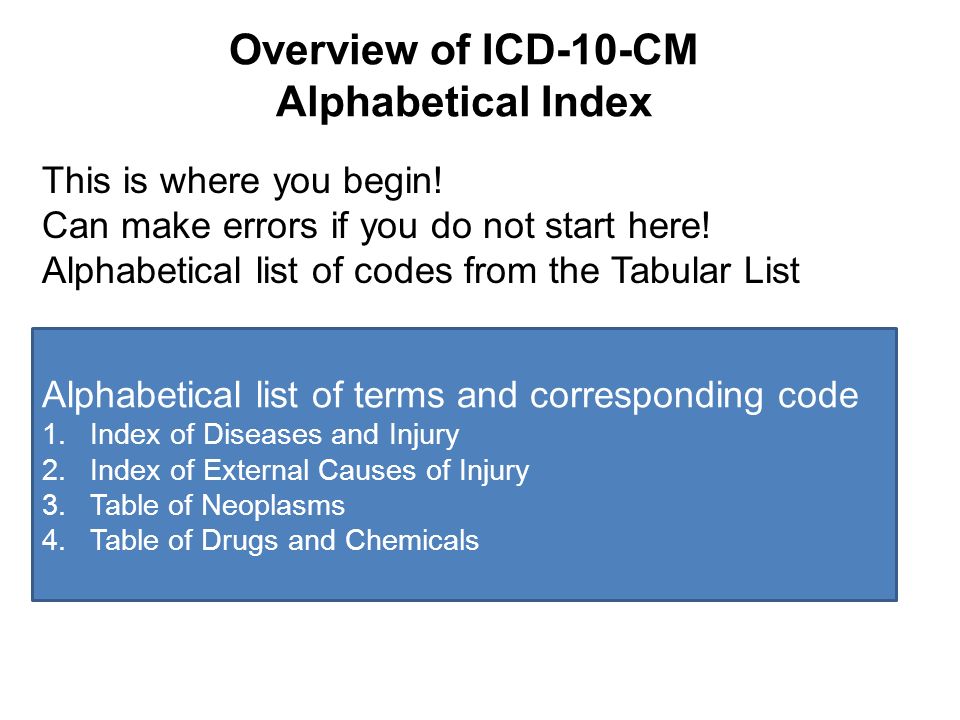 Overview of ICD-10-CM
Alphabetical Index

This is where you begin!
Can make errors if you do not start here!
Alphabetical list of codes from the Tabular List

Alphabetical list of terms and corresponding code
1. Index of Diseases and Injury
2. Index of External Causes of Injury
3. Table of Neoplasms
4. Table of Drugs and Chemicals